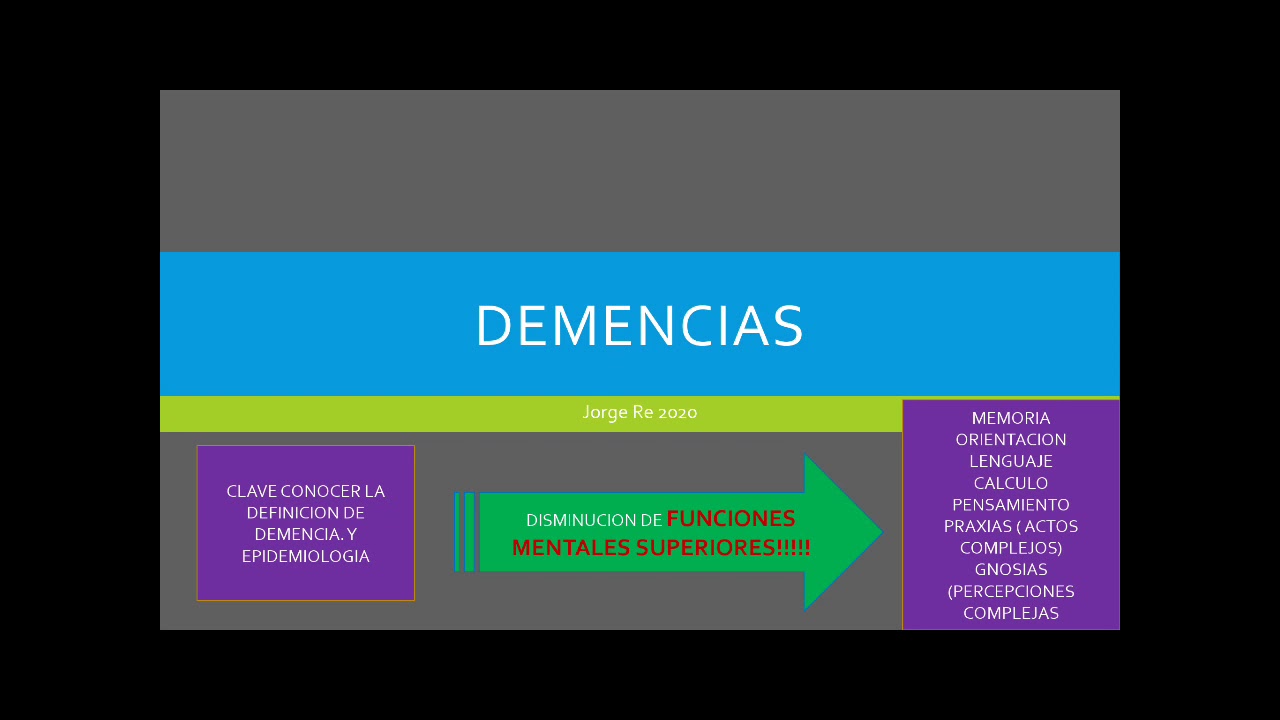 DEMENCIAS

Jorge Re 2020

CLAVE CONOCER LA DEFINICION DE DEMENCIA. Y EPIDEMIOLOGIA

DISMINUCION DE FUNCIONES MENTALES SUPERIORES!!!!!

MEMORIA
ORIENTACION
LENGUAJE
CALCULO
PENSAMIENTO
PRAXIAS ( ACTOS COMPLEJOS)
GNOSIAS (PERCEPCIONES COMPLEJAS